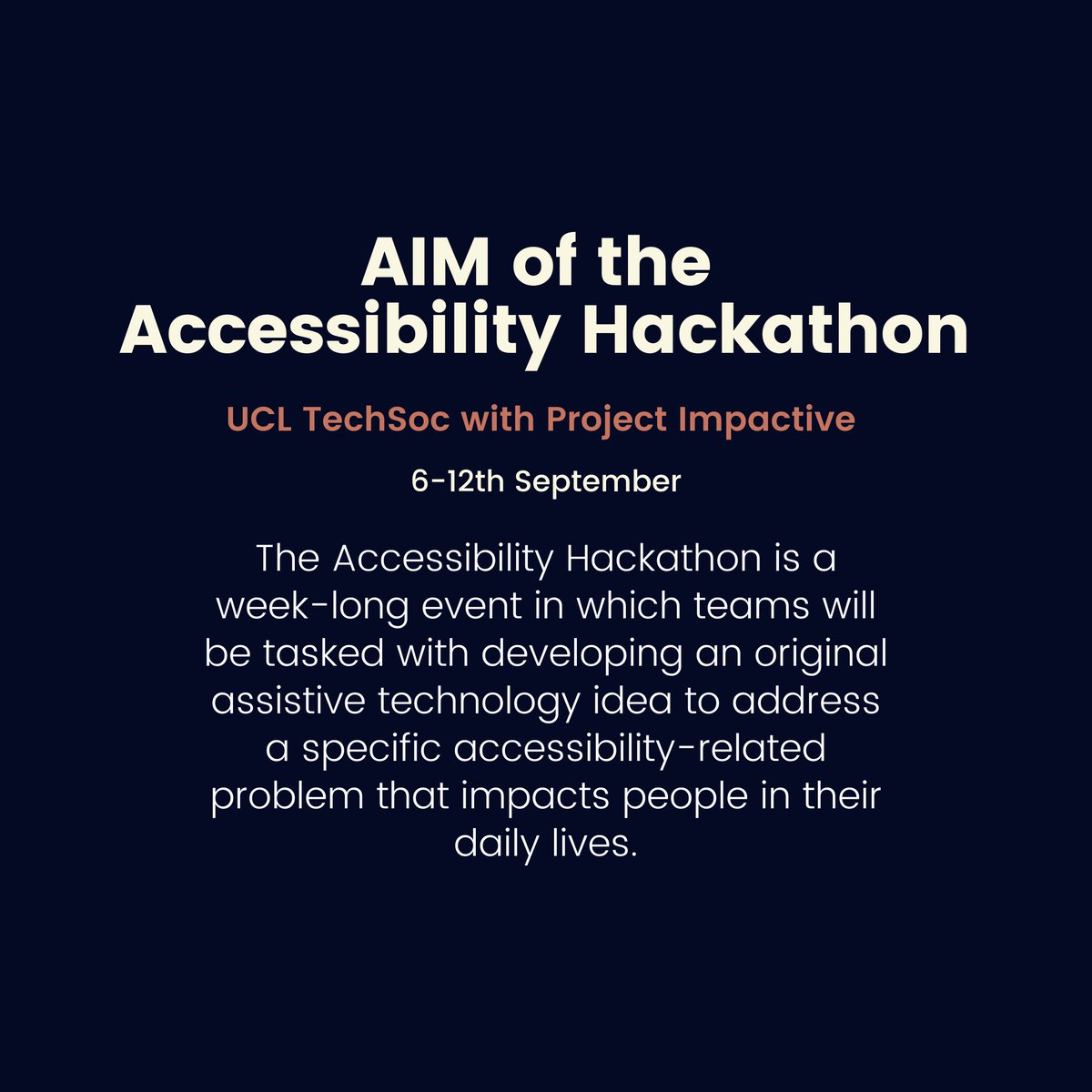 AIM of the
Accessibility Hackathon

UCL TechSoc with Project Impactive

6-12th September

The Accessibility Hackathon is a week-long event in which teams will be tasked with developing an original assistive technology idea to address a specific accessibility-related problem that impacts people in their daily lives.